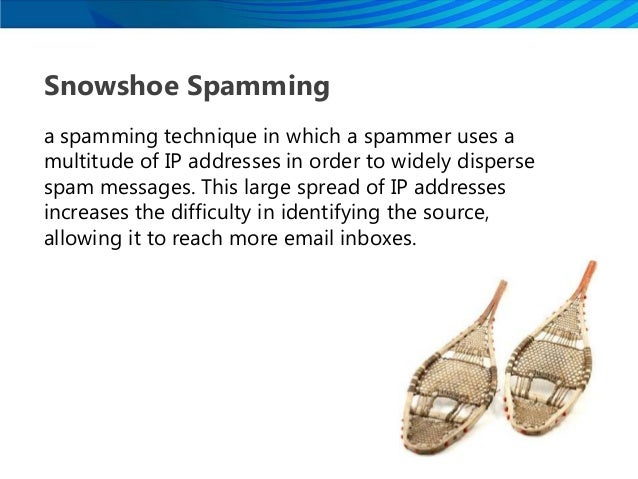 Snowshoe Spamming

a spamming technique in which a spammer uses a multitude of IP addresses in order to widely disperse spam messages. This large spread of IP addresses increases the difficulty in identifying the source, allowing it to reach more email inboxes.